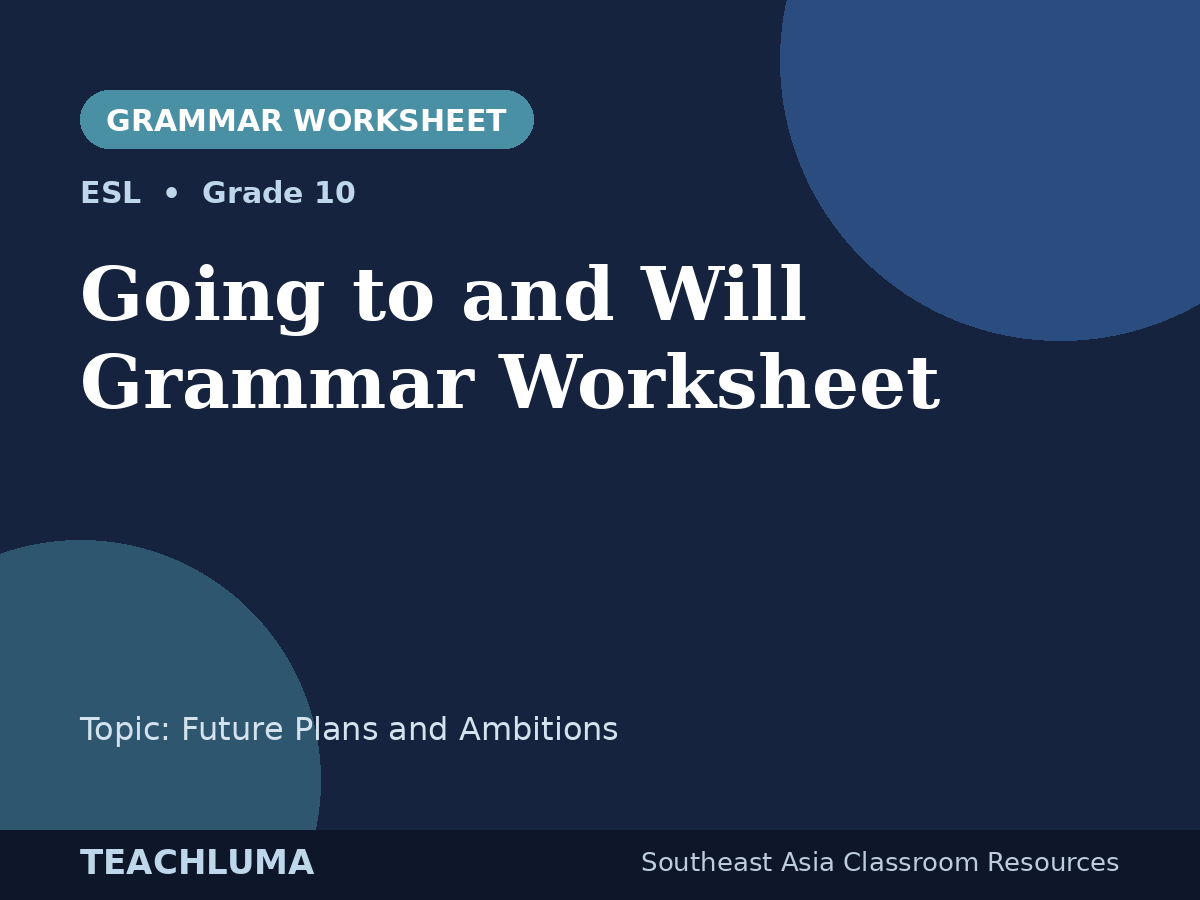 GRAMMAR WORKSHEET

ESL • Grade 10

Going to and Will Grammar Worksheet

Topic: Future Plans and Ambitions

TEACHLUMA

Southeast Asia Classroom Resources